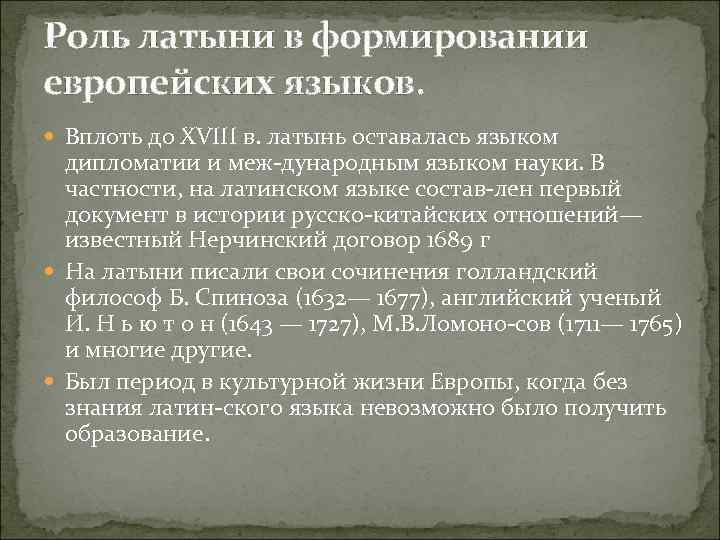 Роль латыни в формировании европейских языков.

Вплоть до XVIII в. латынь оставалась языком дипломатии и меж-дународным языком науки. В частности, на латинском языке состав-лен первый документ в истории русско-китайских отношений— известный Нерчинский договор 1689 г

На латыни писали свои сочинения голландский философ Б. Спиноза (1632— 1677), английский ученый И. Н ь ю т о н (1643 — 1727), М.В.Ломоно-сов (1711— 1765) и многие другие.

Был период в культурной жизни Европы, когда без знания латин-ского языка невозможно было получить образование.